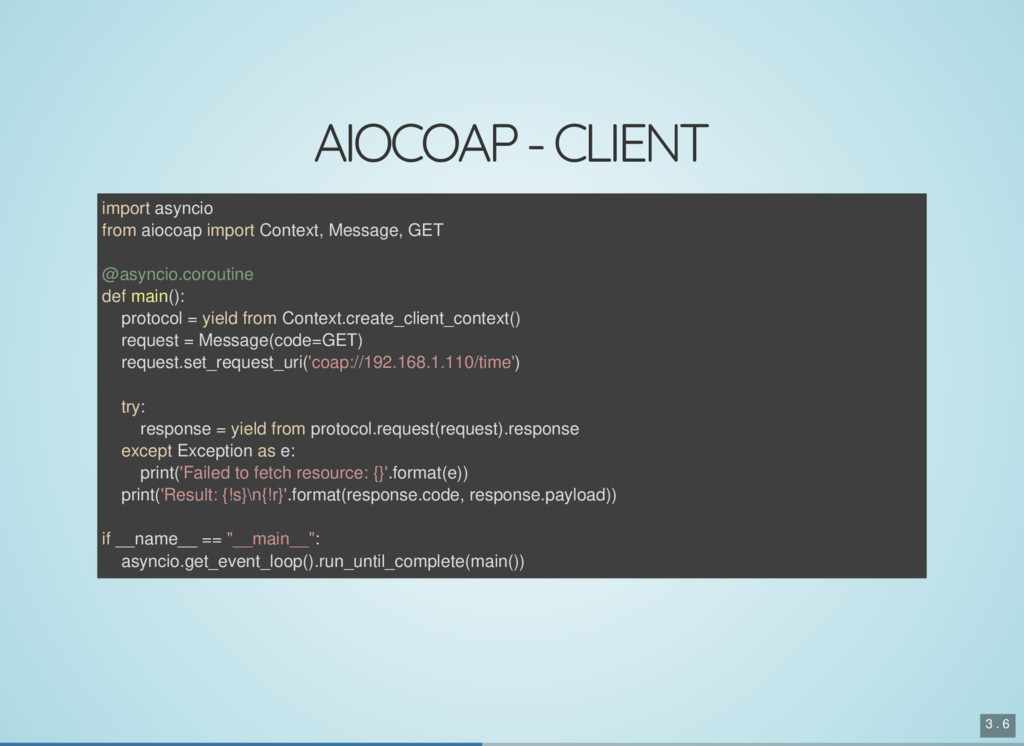 AIOCOAP - CLIENT

import asyncio
from aiocoap import Context, Message, GET

@asyncio.coroutine
def main():
    protocol = yield from Context.create_client_context()
    request = Message(code=GET)
    request.set_request_uri('coap://192.168.1.110/time')

    try:
        response = yield from protocol.request(request).response
    except Exception as e:
        print('Failed to fetch resource: {}'.format(e))
    print('Result: {!s}\n{!r}'.format(response.code, response.payload))

if __name__ == "__main__":
    asyncio.get_event_loop().run_until_complete(main())

3 . 6